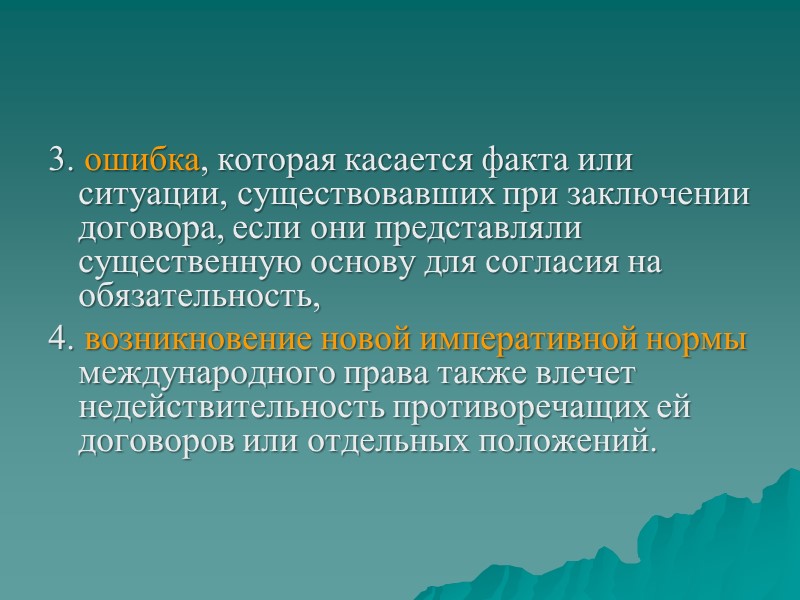 3. ошибка, которая касается факта или ситуации, существовавших при заключении договора, если они представляли существенную основу для согласия на обязательность,

4. возникновение новой императивной нормы международного права также влечет недействительность противоречащих ей договоров или отдельных положений.